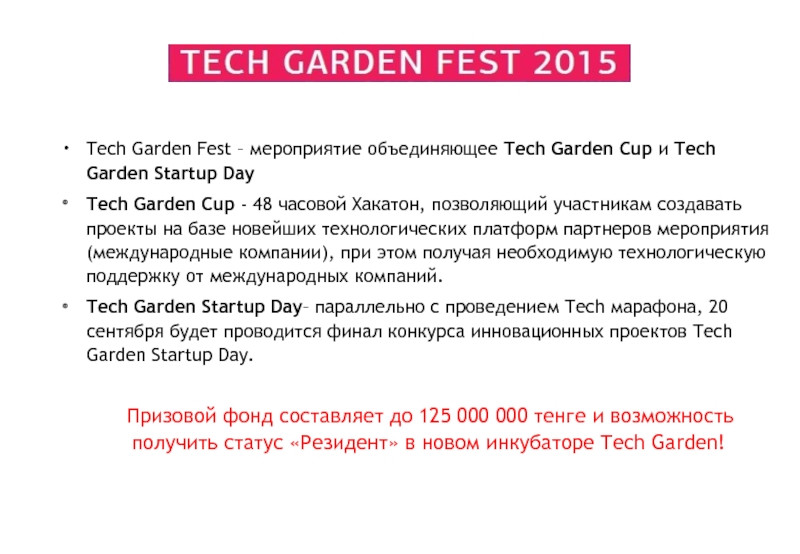 TECH GARDEN FEST 2015

• Tech Garden Fest – мероприятие объединяющее Tech Garden Cup и Tech Garden Startup Day

• Tech Garden Cup - 48 часовой Хакатон, позволяющий участникам создавать проекты на базе новейших технологических платформ партнеров мероприятия (международные компании), при этом получая необходимую технологическую поддержку от международных компаний.

• Tech Garden Startup Day– параллельно с проведением Tech марафона, 20 сентября будет проводится финал конкурса инновационных проектов Tech Garden Startup Day.

Призовой фонд составляет до 125 000 000 тенге и возможность получить статус «Резидент» в новом инкубаторе Tech Garden!